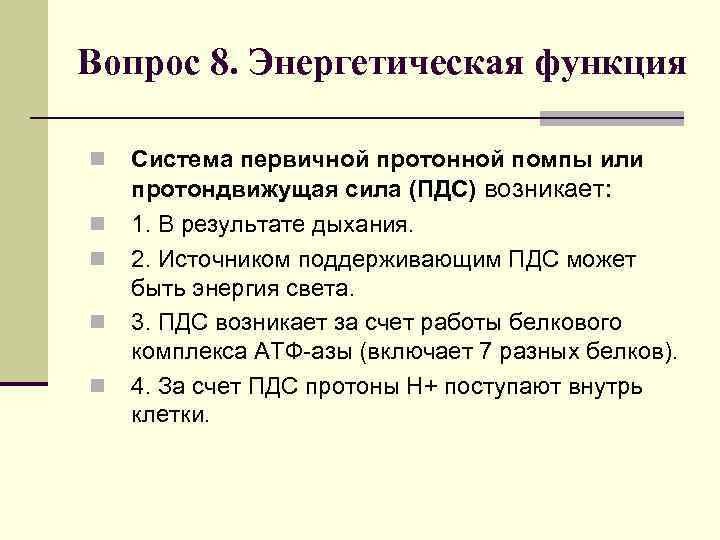 Вопрос 8. Энергетическая функция

Система первичной протонной помпы или протондвижущая сила (ПДС) возникает:

1. В результате дыхания.

2. Источником поддерживающим ПДС может быть энергия света.

3. ПДС возникает за счет работы белкового комплекса АТФ-азы (включает 7 разных белков).

4. За счет ПДС протоны Н+ поступают внутрь клетки.